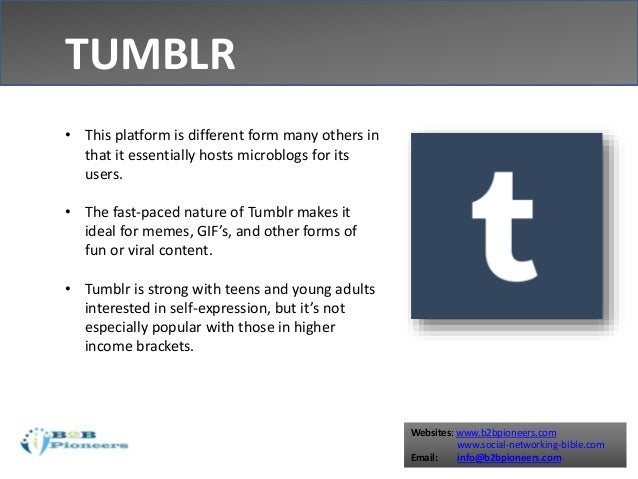 TUMBLR

• This platform is different form many others in that it essentially hosts microblogs for its users.

• The fast-paced nature of Tumblr makes it ideal for memes, GIF's, and other forms of fun or viral content.

• Tumblr is strong with teens and young adults interested in self-expression, but it's not especially popular with those in higher income brackets.

t

B2B Pioneers

Websites: www.b2bpioneers.com
www.social-networking-bible.com
Email: info@b2bpioneers.com